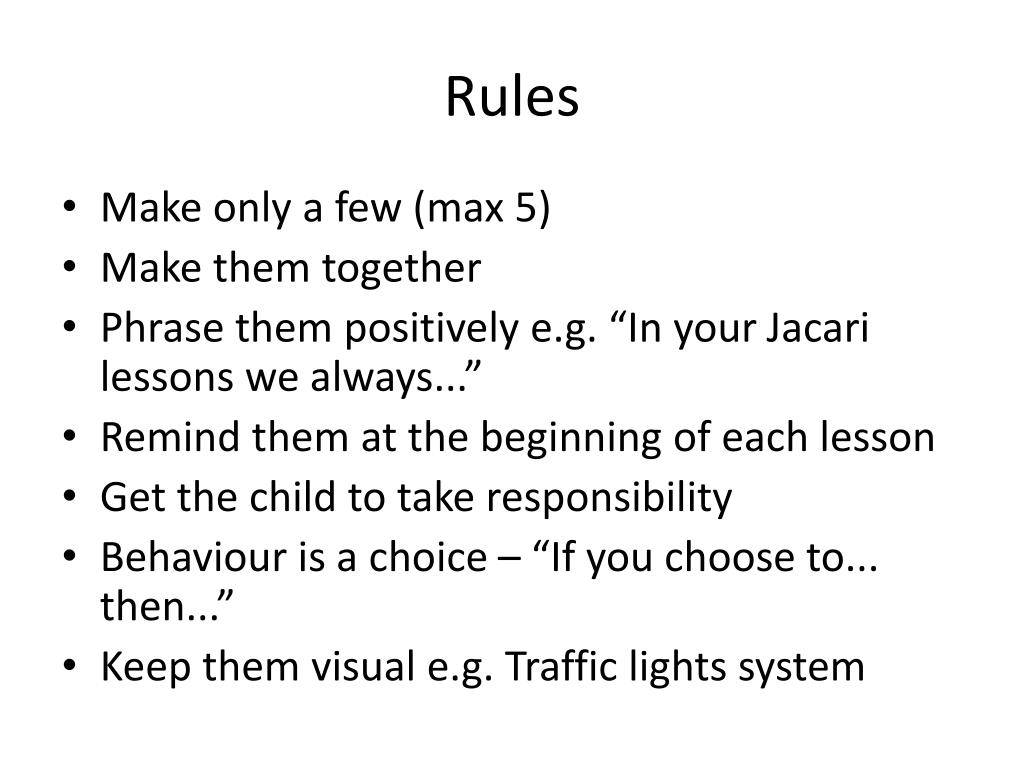 Rules

• Make only a few (max 5)
• Make them together
• Phrase them positively e.g. “In your Jacari lessons we always...”
• Remind them at the beginning of each lesson
• Get the child to take responsibility
• Behaviour is a choice – “If you choose to... then...”
• Keep them visual e.g. Traffic lights system